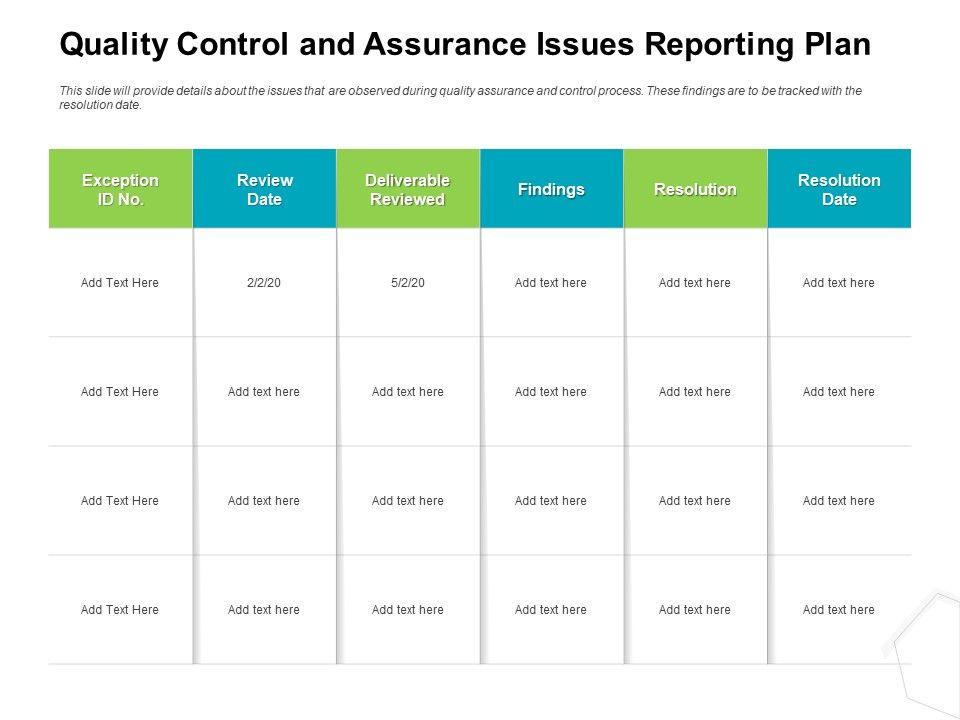 Quality Control and Assurance Issues Reporting Plan

This slide will provide details about the issues that are observed during quality assurance and control process. These findings are to be tracked with the resolution date.

| Exception ID No. | Review Date | Deliverable Reviewed | Findings | Resolution | Resolution Date |
|---|---|---|---|---|---|
| Add Text Here | 2/2/20 | 5/2/20 | Add text here | Add text here | Add text here |
| Add Text Here | Add text here | Add text here | Add text here | Add text here | Add text here |
| Add Text Here | Add text here | Add text here | Add text here | Add text here | Add text here |
| Add Text Here | Add text here | Add text here | Add text here | Add text here | Add text here |